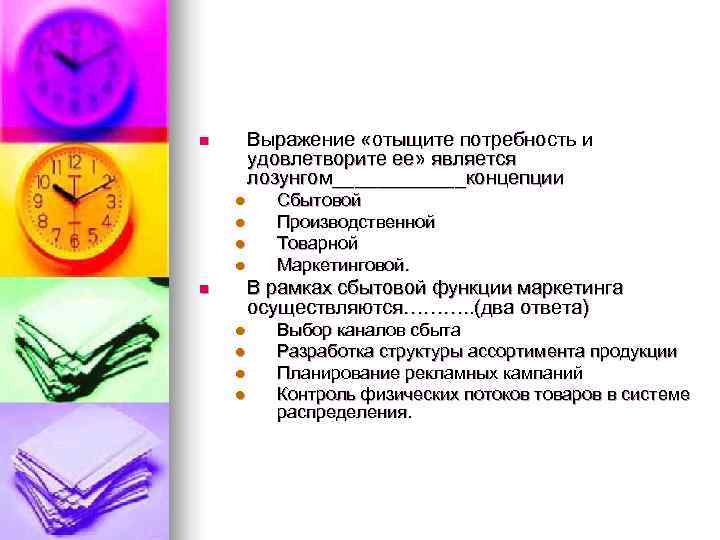 Выражение «отыщите потребность и удовлетворите ее» является лозунгом____________концепции

Сбытовой
Производственной
Товарной
Маркетинговой.

В рамках сбытовой функции маркетинга осуществляются………..(два ответа)

Выбор каналов сбыта
Разработка структуры ассортимента продукции
Планирование рекламных кампаний
Контроль физических потоков товаров в системе распределения.